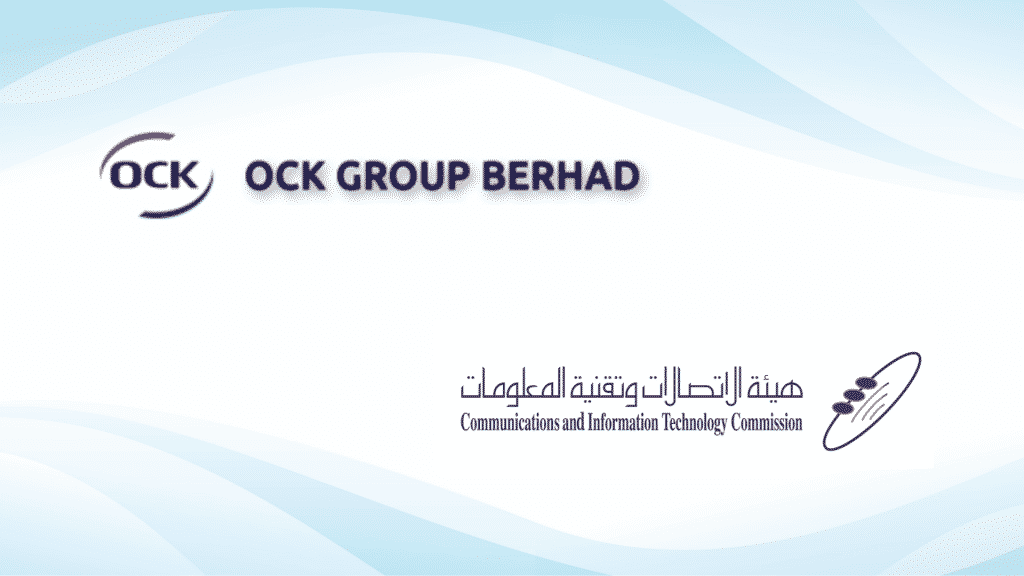 OCK OCK GROUP BERHAD

هيئة الاتصالات وتقنية المعلومات
Communications and Information Technology Commission